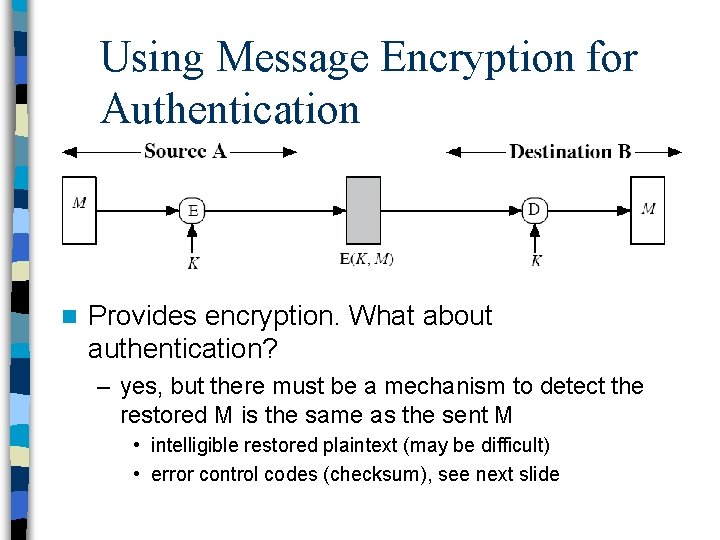 Using Message Encryption for Authentication

Source A

Destination B

$M$

E

$K$

$E(K, M)$

D

$K$

$M$

Provides encryption. What about authentication?

– yes, but there must be a mechanism to detect the restored M is the same as the sent M

• intelligible restored plaintext (may be difficult)

• error control codes (checksum), see next slide